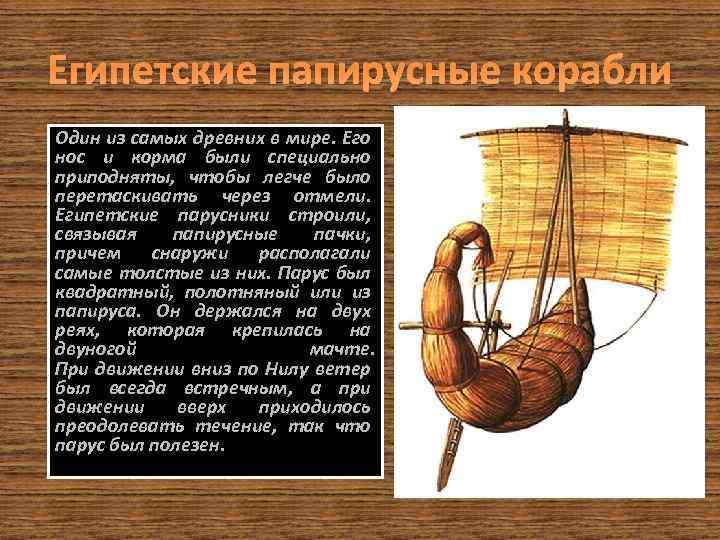 Египетские папирусные корабли

Один из самых древних в мире. Его нос и корма были специально приподняты, чтобы легче было перетаскивать через отмели. Египетские парусники строили, связывая папирусные пачки, причем снаружи располагали самые толстые из них. Парус был квадратный, полотняный или из папируса. Он держался на двух реях, которая крепилась на двуногой мачте. При движении вниз по Нилу ветер был всегда встречным, а при движении вверх приходилось преодолевать течение, так что парус был полезен.